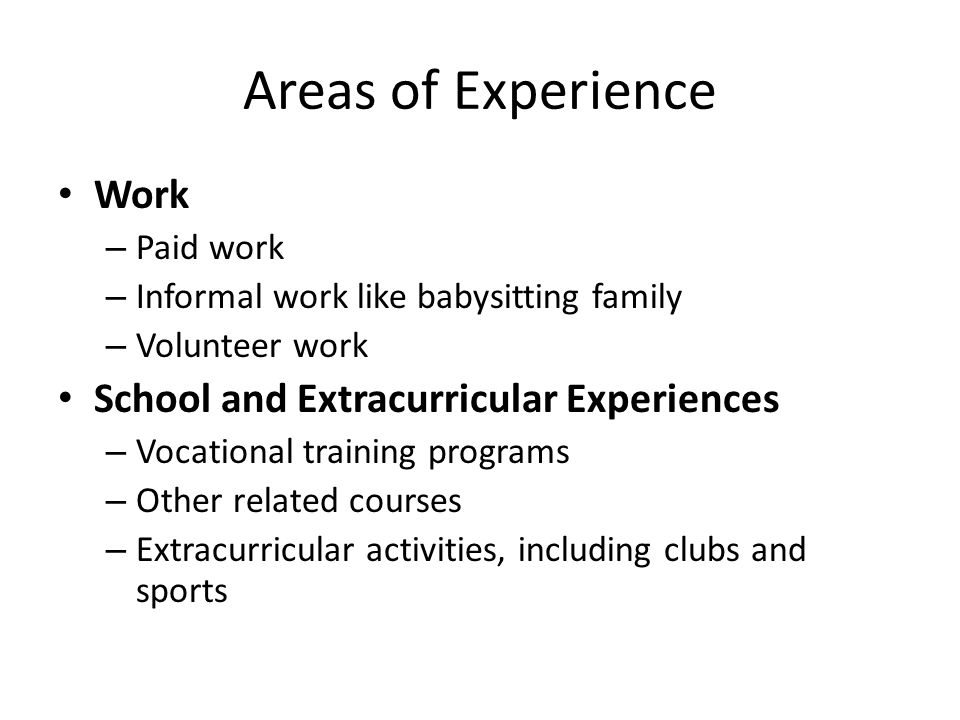 Areas of Experience

• Work
– Paid work
– Informal work like babysitting family
– Volunteer work
• School and Extracurricular Experiences
– Vocational training programs
– Other related courses
– Extracurricular activities, including clubs and sports